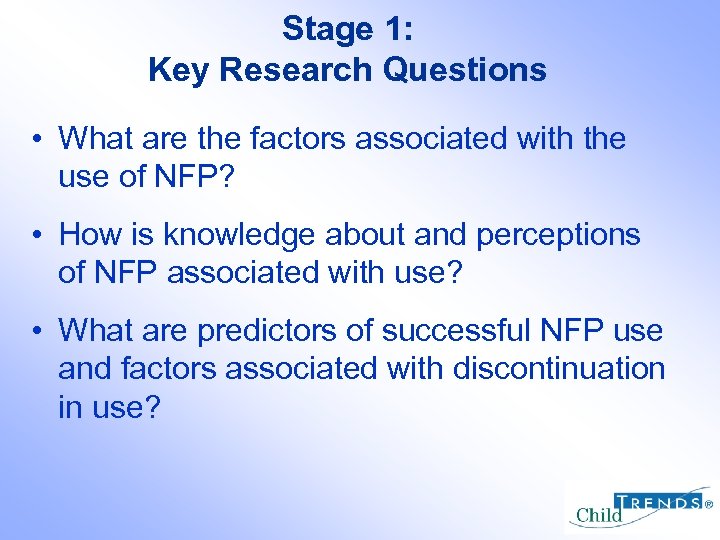 Stage 1:
Key Research Questions

• What are the factors associated with the use of NFP?

• How is knowledge about and perceptions of NFP associated with use?

• What are predictors of successful NFP use and factors associated with discontinuation in use?

Child TRENDS®